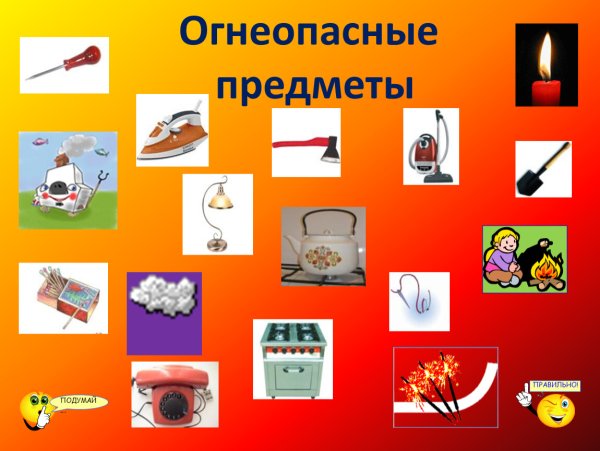 Огнеопасные предметы

ПОДУМАЙ

ПРАВИЛЬНО!